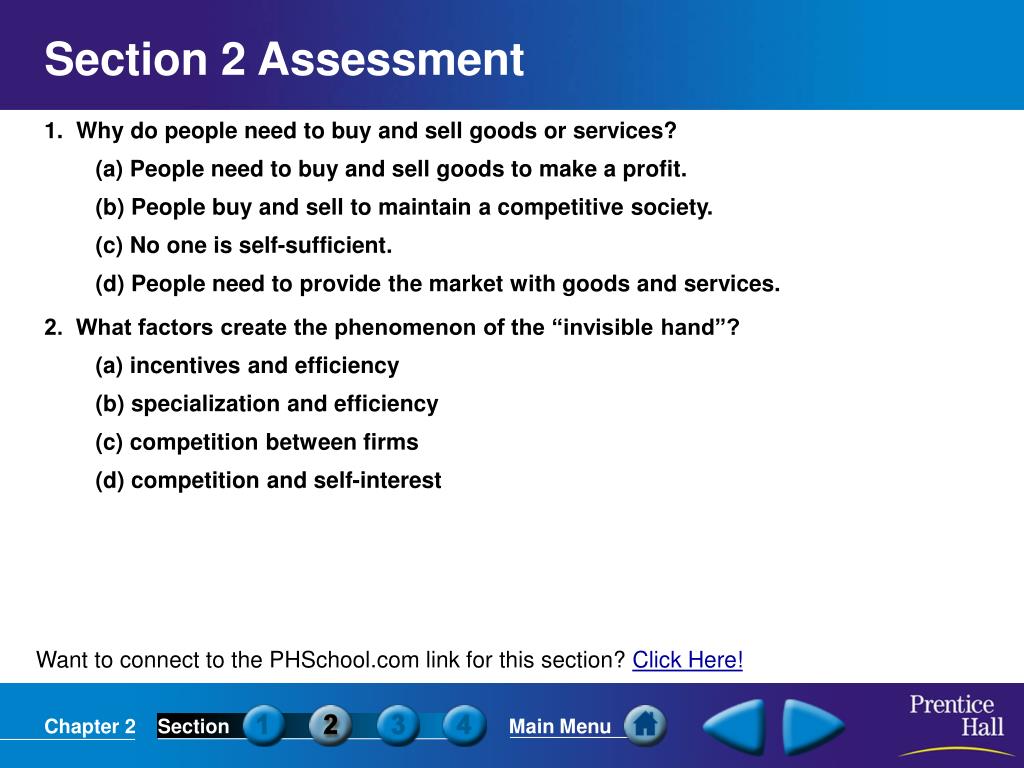 Section 2 Assessment

1. Why do people need to buy and sell goods or services?

(a) People need to buy and sell goods to make a profit.

(b) People buy and sell to maintain a competitive society.

(c) No one is self-sufficient.

(d) People need to provide the market with goods and services.

2. What factors create the phenomenon of the “invisible hand”?

(a) incentives and efficiency

(b) specialization and efficiency

(c) competition between firms

(d) competition and self-interest

Want to connect to the PHSchool.com link for this section? Click Here!

Chapter 2 Section 1 2 3 4 Main Menu

Prentice Hall